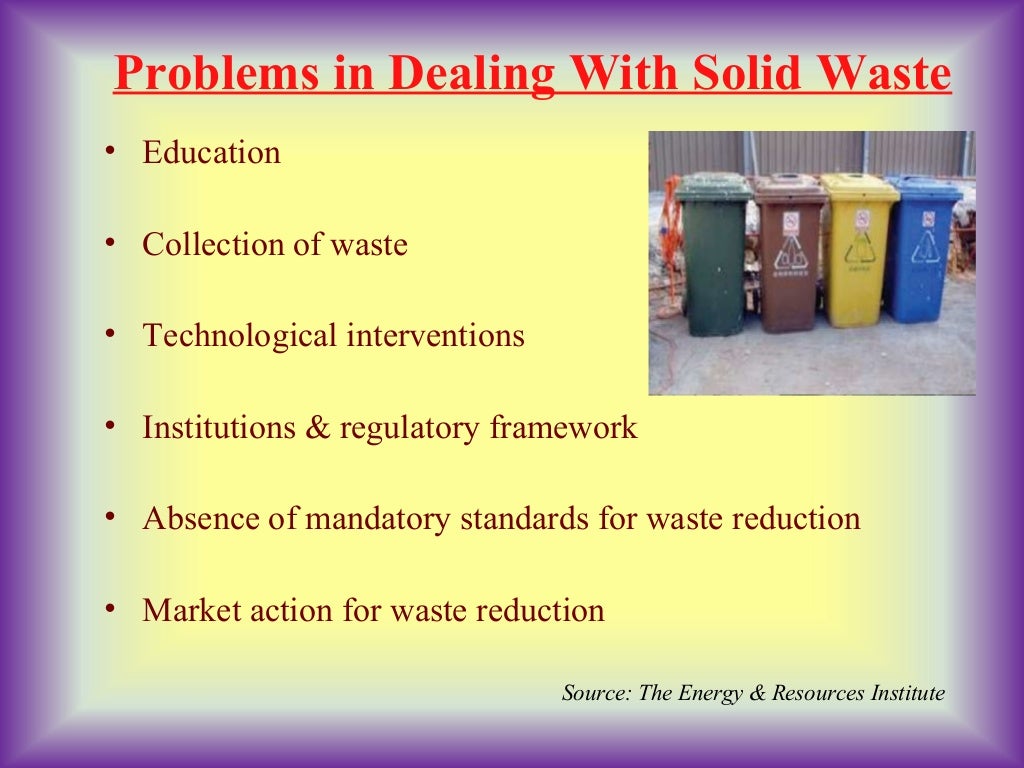 Problems in Dealing With Solid Waste

• Education

• Collection of waste

• Technological interventions

• Institutions & regulatory framework

• Absence of mandatory standards for waste reduction

• Market action for waste reduction

Source: The Energy & Resources Institute